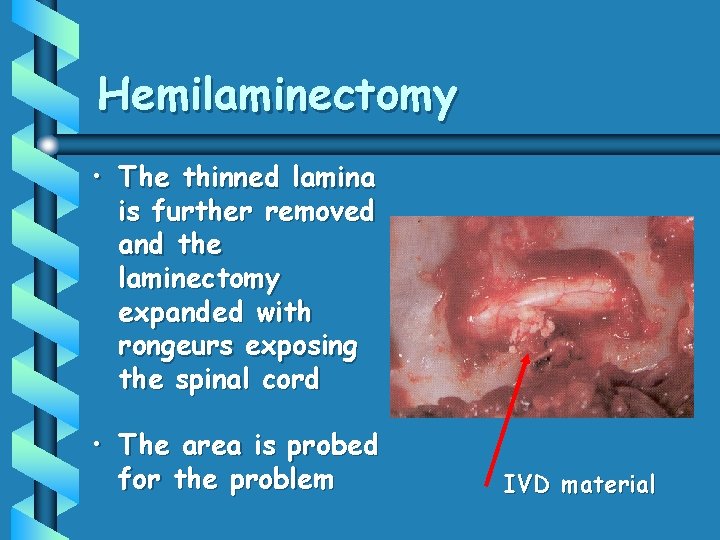 Hemilaminectomy

• The thinned lamina is further removed and the laminectomy expanded with rongeurs exposing the spinal cord

• The area is probed for the problem

IVD material